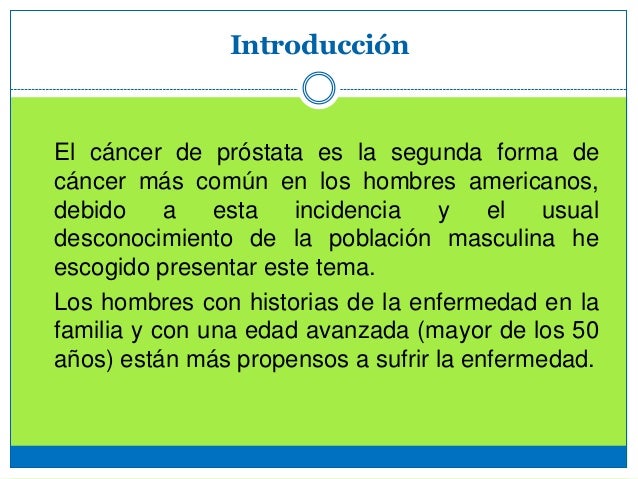 Introducción

El cáncer de próstata es la segunda forma de cáncer más común en los hombres americanos, debido a esta incidencia y el usual desconocimiento de la población masculina he escogido presentar este tema.

Los hombres con historias de la enfermedad en la familia y con una edad avanzada (mayor de los 50 años) están más propensos a sufrir la enfermedad.